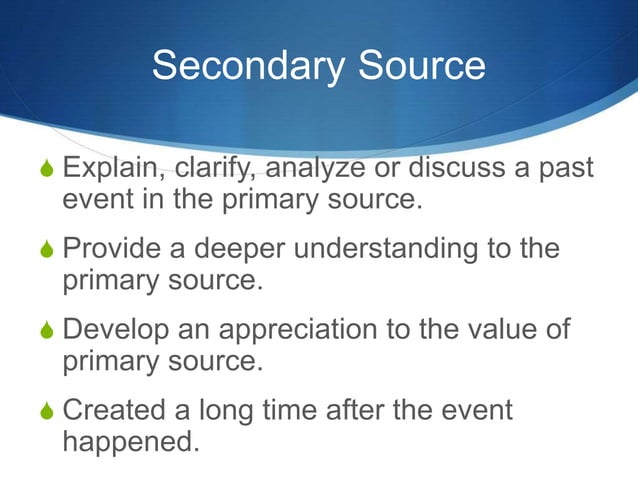 Secondary Source

Explain, clarify, analyze or discuss a past event in the primary source.

Provide a deeper understanding to the primary source.

Develop an appreciation to the value of primary source.

Created a long time after the event happened.